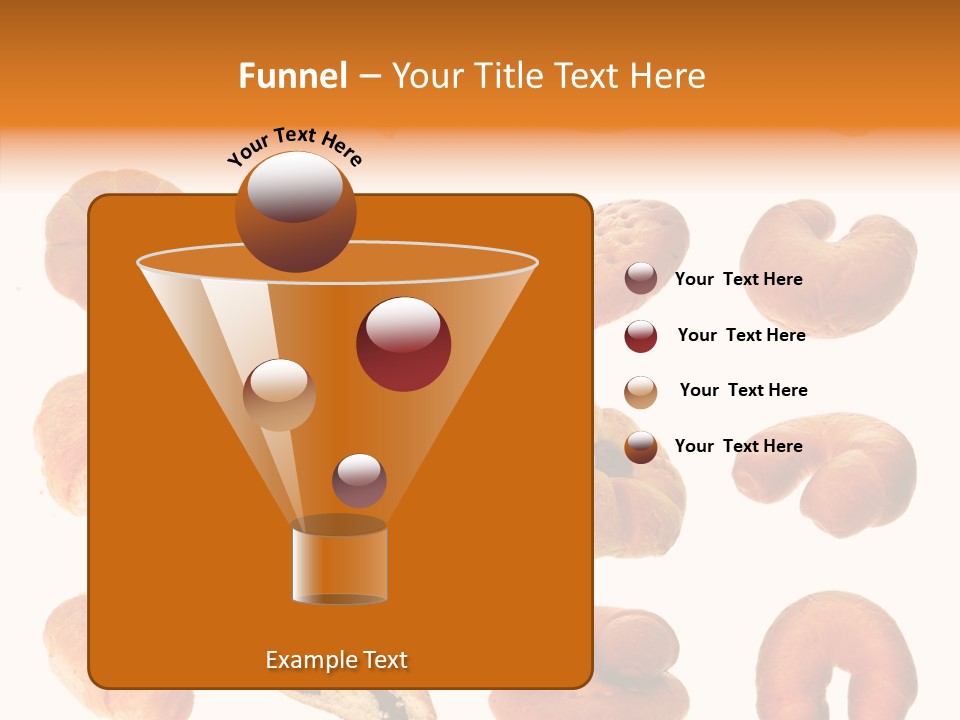 Funnel – Your Title Text Here

Your Text Here

Your Text Here

Your Text Here

Your Text Here

Your Text Here

Example Text